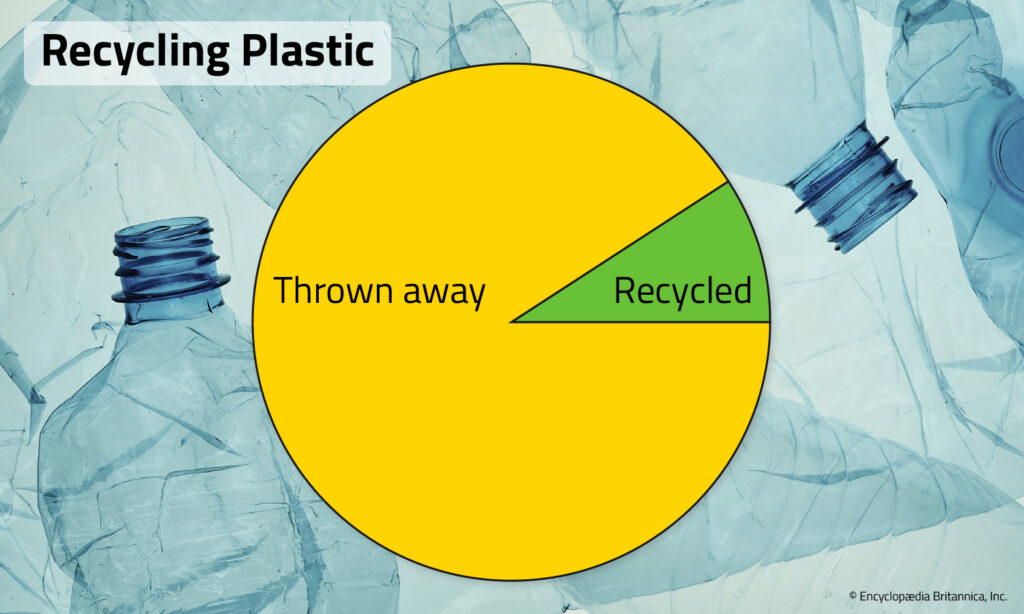 Recycling Plastic

Thrown away

Recycled

© Encyclopædia Britannica, Inc.